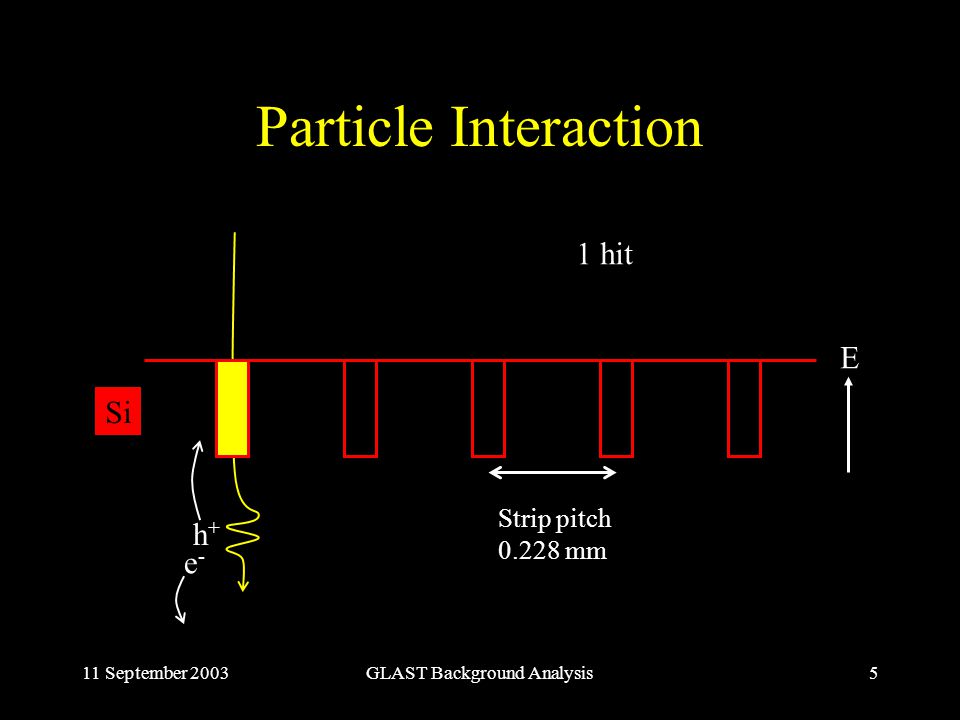 Particle Interaction

1 hit

E

Si

$h^+$
$e^-$

Strip pitch
0.228 mm

11 September 2003

GLAST Background Analysis

5